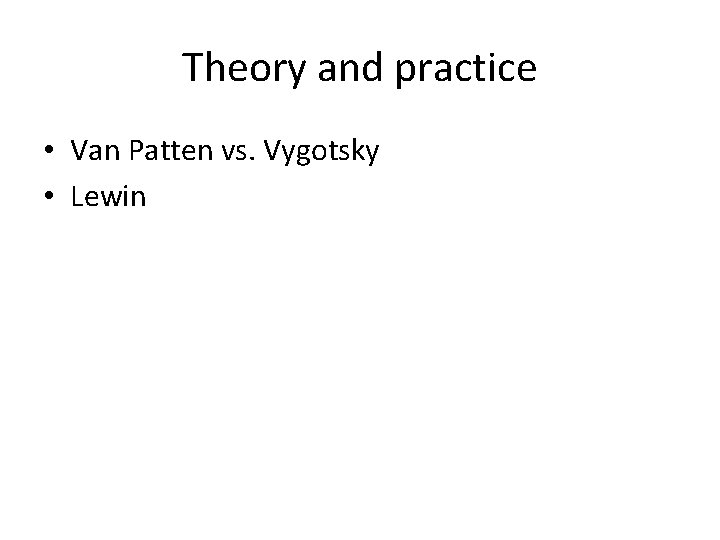 Theory and practice

• Van Patten vs. Vygotsky
• Lewin